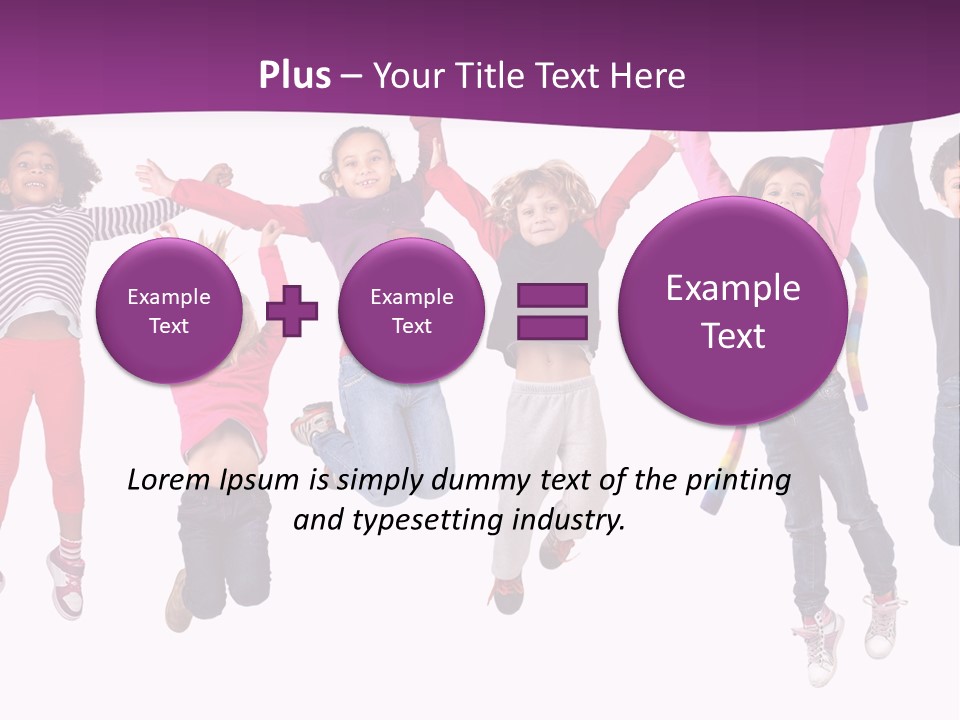 Plus – Your Title Text Here

Example Text

Example Text

Example Text

Lorem Ipsum is simply dummy text of the printing and typesetting industry.